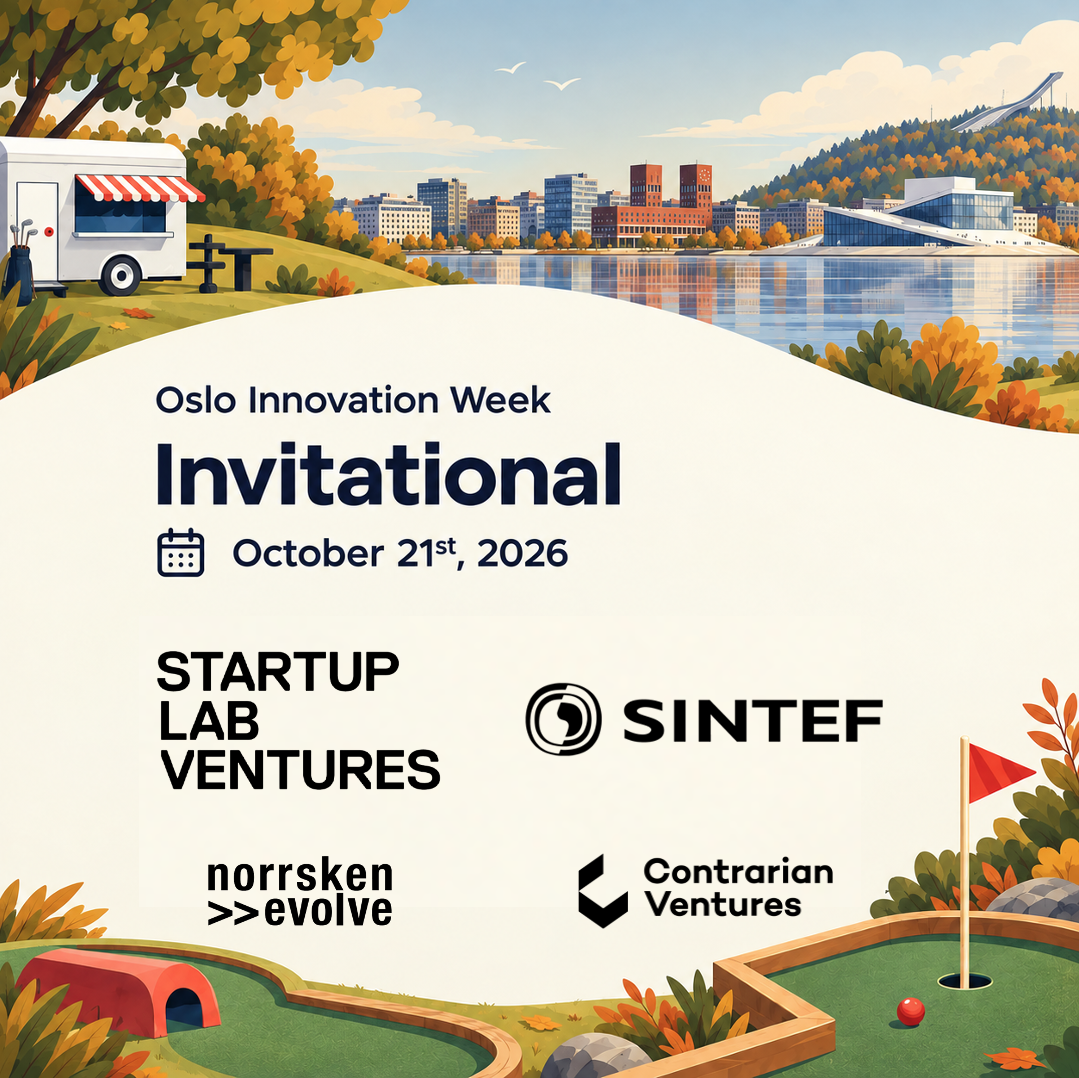 Oslo Innovation Week

Invitational

October 21$^{st}$, 2026

STARTUP LAB VENTURES

SINTEF

norrsken >>evolve

Contrarian Ventures